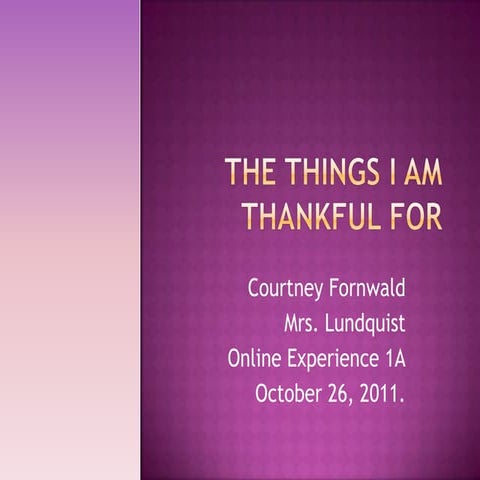 THE THINGS I AM THANKFUL FOR

Courtney Fornwald
Mrs. Lundquist
Online Experience 1A
October 26, 2011.